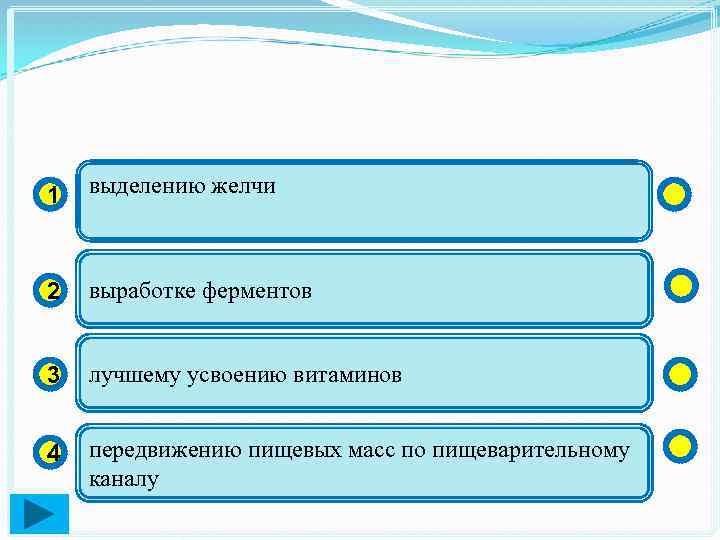 1 выделению желчи

2 выработке ферментов

3 лучшему усвоению витаминов

4 передвижению пищевых масс по пищеварительному каналу